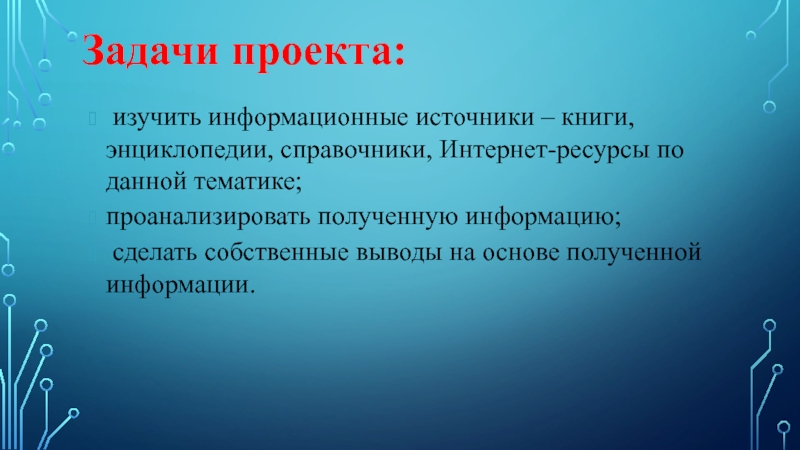 Задачи проекта:

изучить информационные источники – книги, энциклопедии, справочники, Интернет-ресурсы по данной тематике;

проанализировать полученную информацию;

сделать собственные выводы на основе полученной информации.